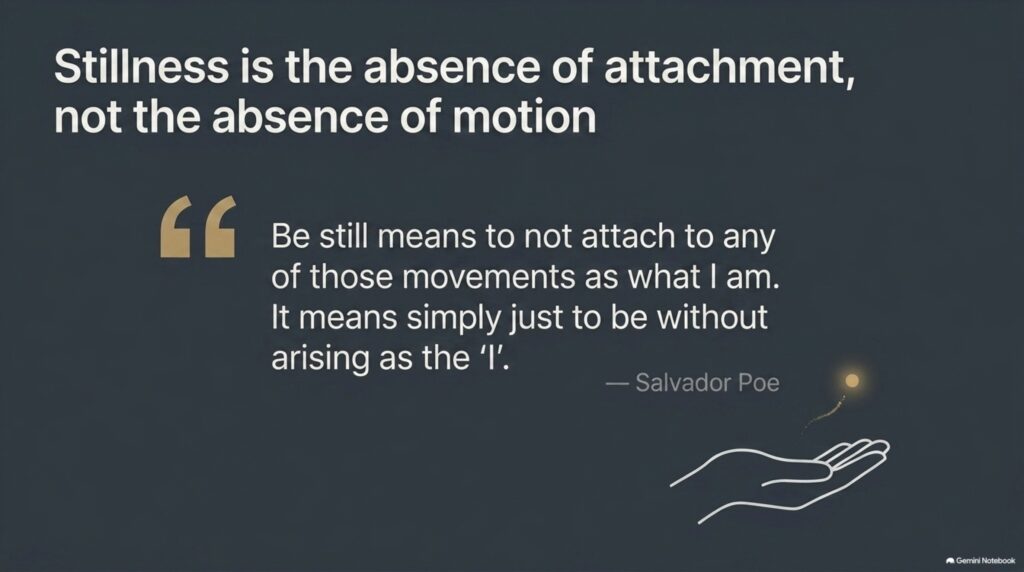 Stillness is the absence of attachment, not the absence of motion

“

Be still means to not attach to any of those movements as what I am. It means simply just to be without arising as the ‘I’.

— Salvador Poe

Gemini Notebook